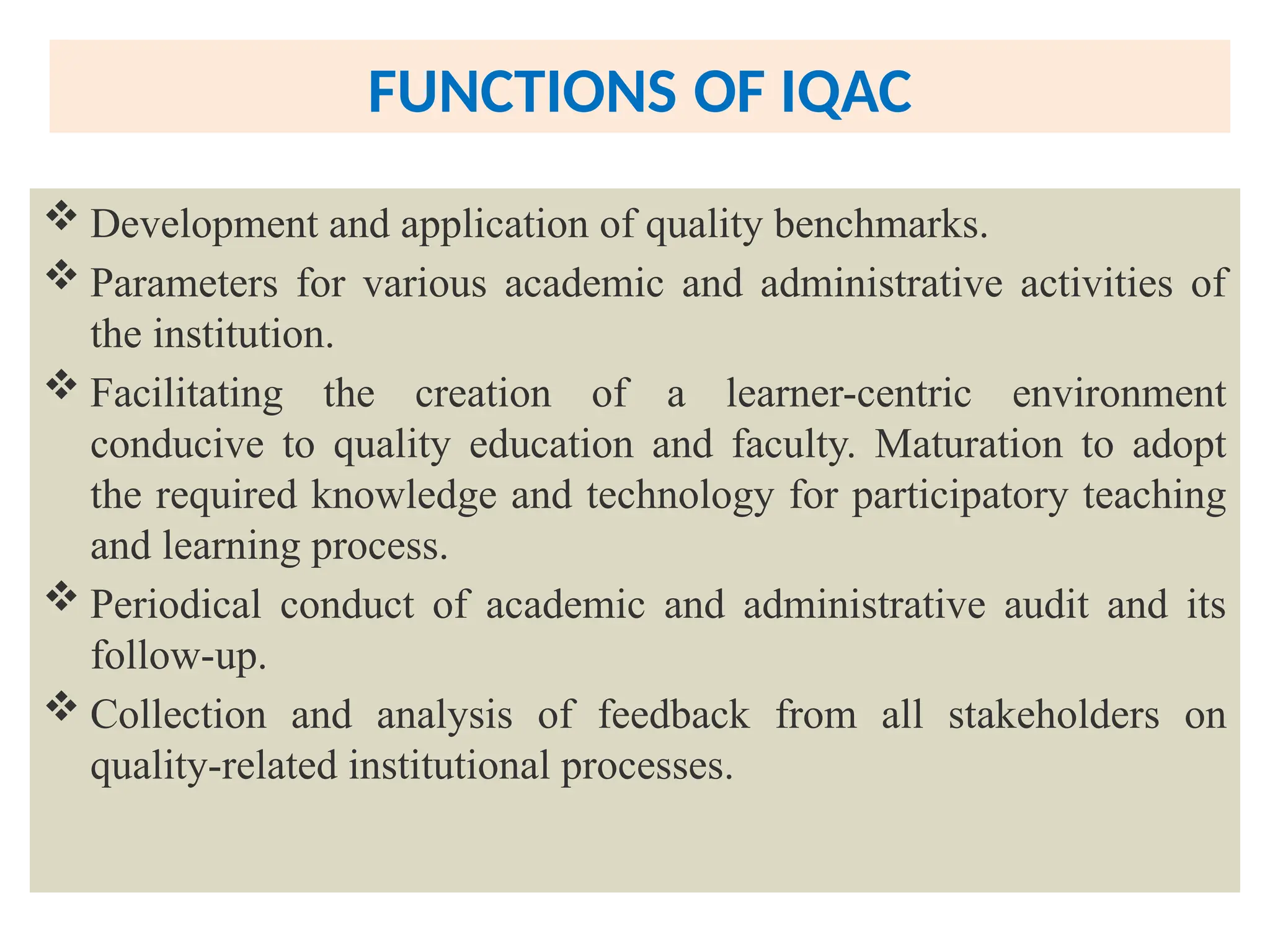 FUNCTIONS OF IQAC

❖ Development and application of quality benchmarks.

❖ Parameters for various academic and administrative activities of the institution.

❖ Facilitating the creation of a learner-centric environment conducive to quality education and faculty. Maturation to adopt the required knowledge and technology for participatory teaching and learning process.

❖ Periodical conduct of academic and administrative audit and its follow-up.

❖ Collection and analysis of feedback from all stakeholders on quality-related institutional processes.